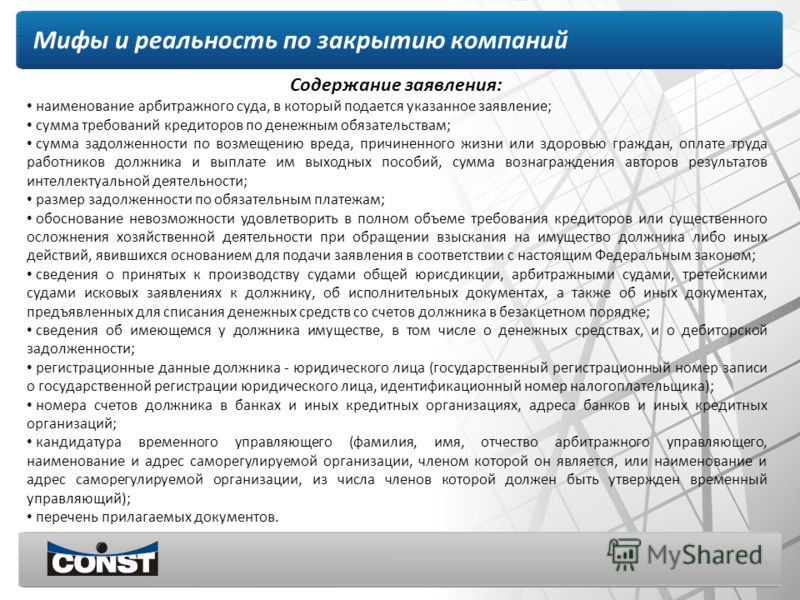 Мифы и реальность по закрытию компаний

Содержание заявления:

• наименование арбитражного суда, в который подается указанное заявление;

• сумма требований кредиторов по денежным обязательствам;

• сумма задолженности по возмещению вреда, причиненного жизни или здоровью граждан, оплате труда работников должника и выплате им выходных пособий, сумма вознаграждения авторов результатов интеллектуальной деятельности;

• размер задолженности по обязательным платежам;

• обоснование невозможности удовлетворить в полном объеме требования кредиторов или существенного осложнения хозяйственной деятельности при обращении взыскания на имущество должника либо иных действий, явившихся основанием для подачи заявления в соответствии с настоящим Федеральным законом;

• сведения о принятых к производству судами общей юрисдикции, арбитражными судами, третейскими судами исковых заявлениях к должнику, об исполнительных документах, а также об иных документах, предъявленных для списания денежных средств со счетов должника в безакцетном порядке;

• сведения об имеющемся у должника имуществе, в том числе о денежных средствах, и о дебиторской задолженности;

• регистрационные данные должника - юридического лица (государственный регистрационный номер записи о государственной регистрации юридического лица, идентификационный номер налогоплательщика);

• номера счетов должника в банках и иных кредитных организациях, адреса банков и иных кредитных организаций;

• кандидатура временного управляющего (фамилия, имя, отчество арбитражного управляющего, наименование и адрес саморегулируемой организации, членом которой он является, или наименование и адрес саморегулируемой организации, из числа членов которой должен быть утвержден временный управляющий);

• перечень прилагаемых документов.

CONST

MyShared